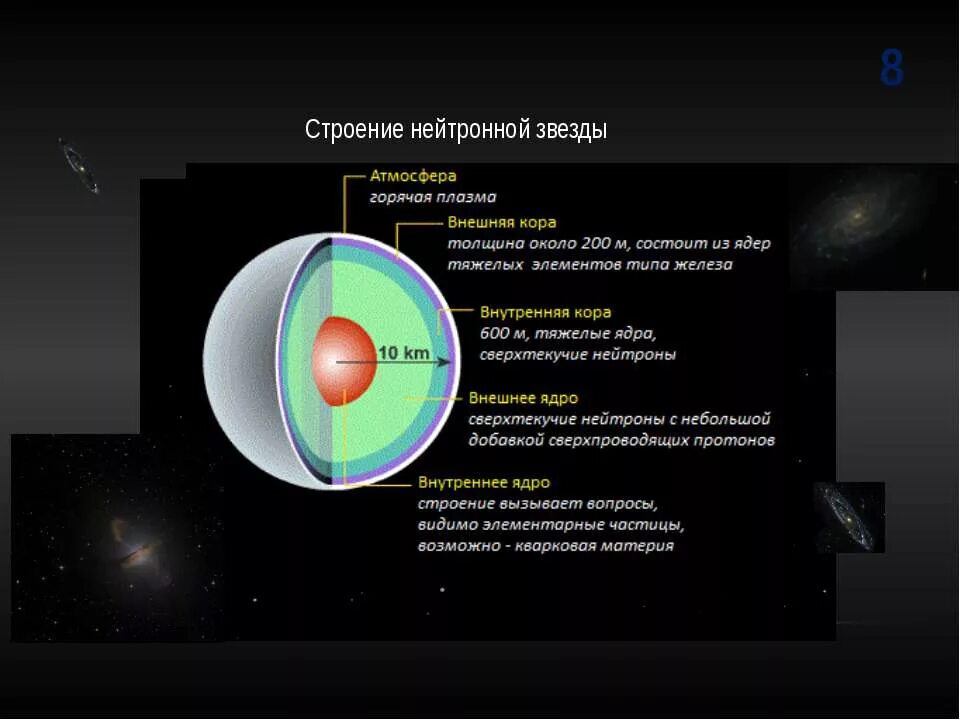 8

Строение нейтронной звезды

Атмосфера
горячая плазма

Внешняя кора
толщина около 200 м, состоит из ядер тяжелых элементов типа железа

Внутренняя кора
600 м, тяжелые ядра, сверхтекучие нейтроны

10 km

Внешнее ядро
сверхтекучие нейтроны с небольшой добавкой сверхпроводящих протонов

Внутреннее ядро
строение вызывает вопросы, видимо элементарные частицы, возможно - кварковая материя